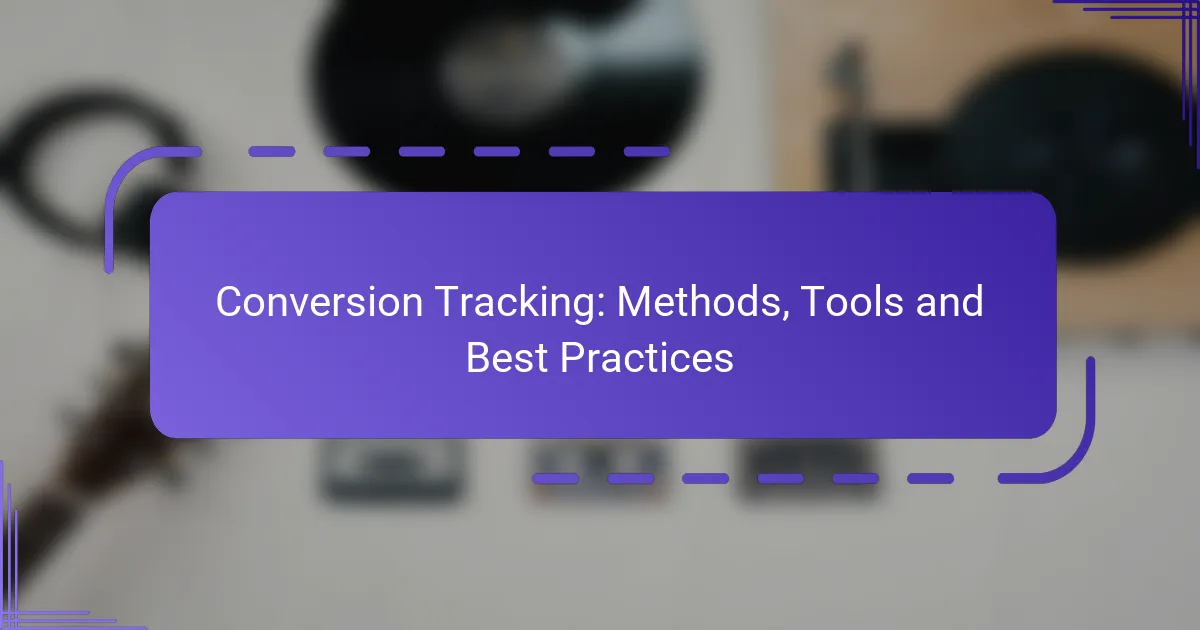 Conversion Tracking: Methods, Tools and Best Practices